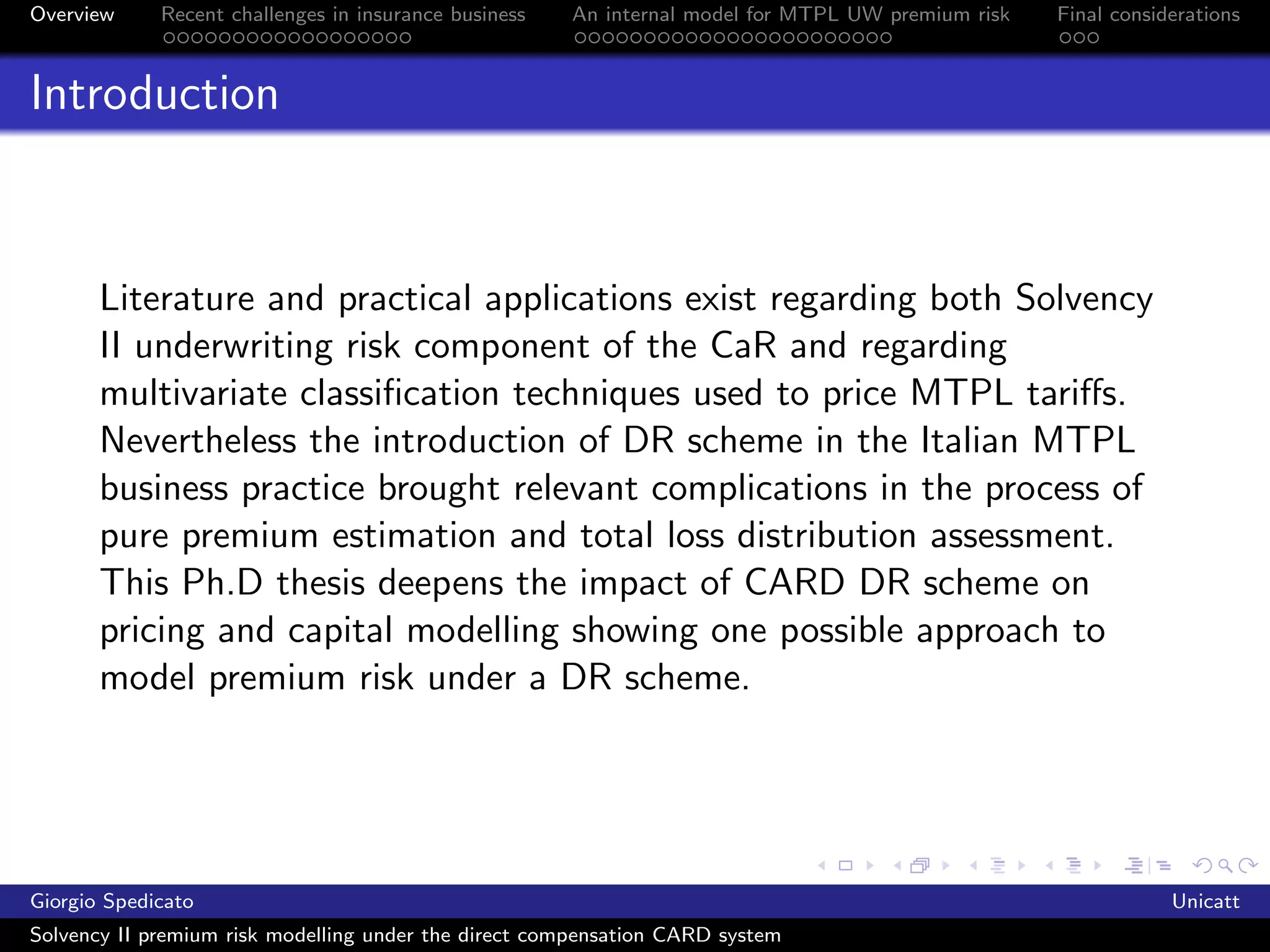 Overview Recent challenges in insurance business An internal model for MTPL UW premium risk Final considerations

Introduction

Literature and practical applications exist regarding both Solvency II underwriting risk component of the CaR and regarding multivariate classification techniques used to price MTPL tariffs. Nevertheless the introduction of DR scheme in the Italian MTPL business practice brought relevant complications in the process of pure premium estimation and total loss distribution assessment. This Ph.D thesis deepens the impact of CARD DR scheme on pricing and capital modelling showing one possible approach to model premium risk under a DR scheme.

Giorgio Spedicato Unicatt

Solvency II premium risk modelling under the direct compensation CARD system